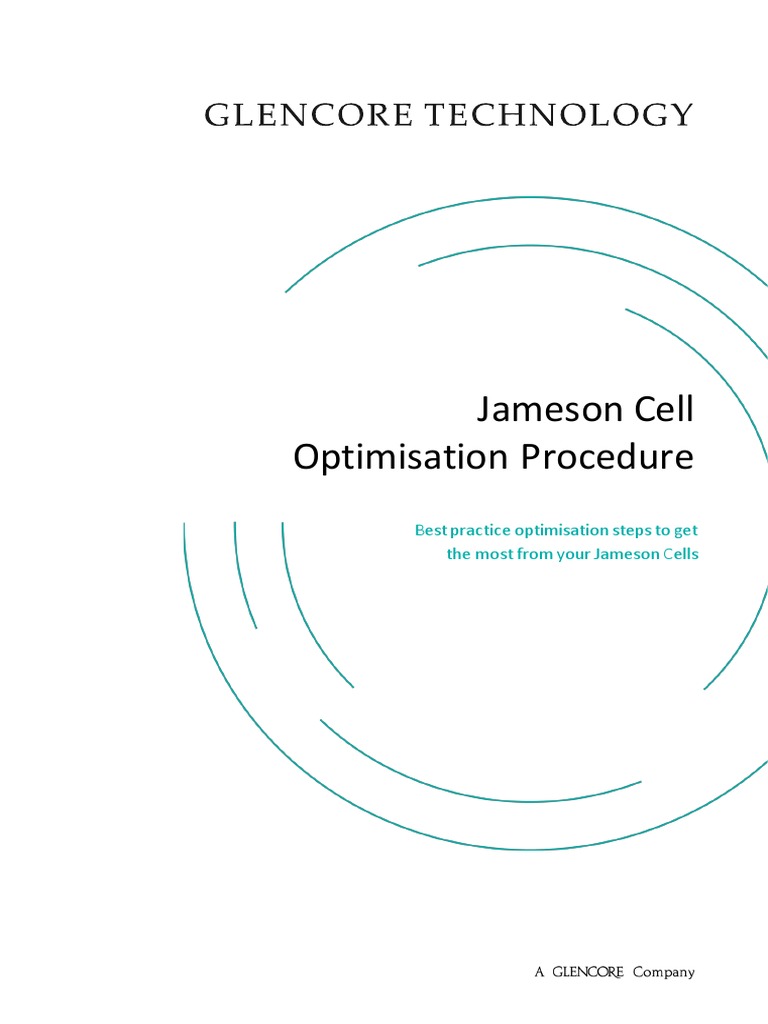 GLENCORE TECHNOLOGY

Jameson Cell
Optimisation Procedure

Best practice optimisation steps to get the most from your Jameson Cells

A GLENCORE Company